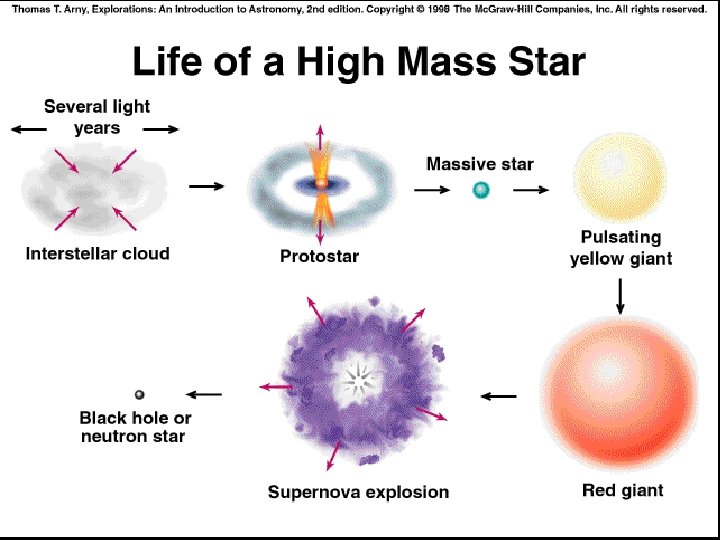 Thomas T. Arny, Explorations: An Introduction to Astronomy, 2nd edition. Copyright © 1998 The McGraw-Hill Companies, Inc. All rights reserved.

Life of a High Mass Star

Several light years

Interstellar cloud

Protostar

Massive star

Pulsating yellow giant

Red giant

Supernova explosion

Black hole or neutron star